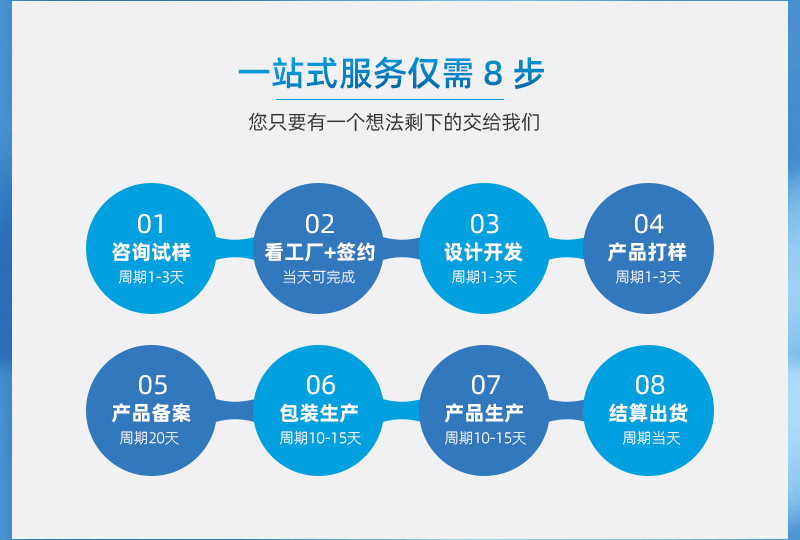 一站式服务仅需 8 步

您只要有一个想法剩下的交给我们

01
咨询试样
周期1-3天

02
看工厂+签约
当天可完成

03
设计开发
周期1-3天

04
产品打样
周期1-3天

05
产品备案
周期20天

06
包装生产
周期10-15天

07
产品生产
周期10-15天

08
结算出货
周期当天